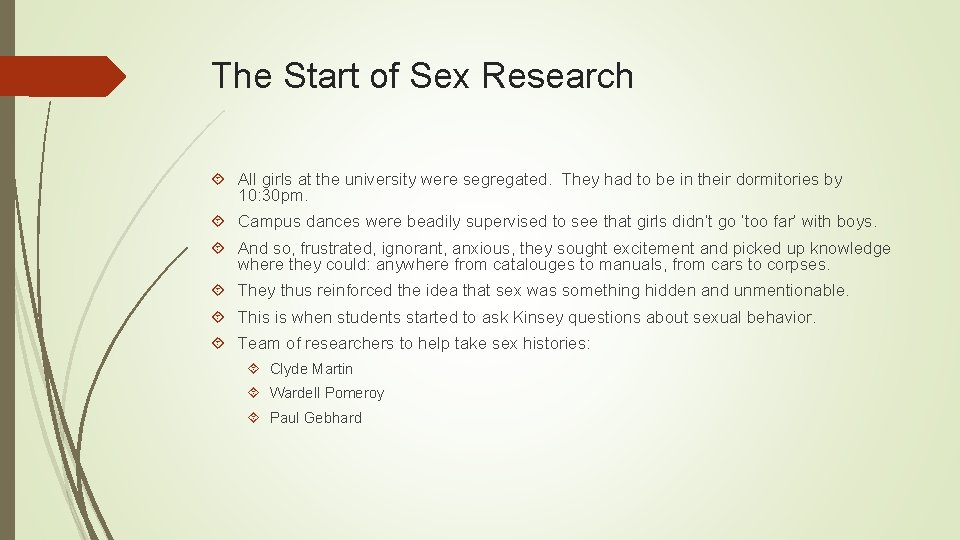 The Start of Sex Research

All girls at the university were segregated. They had to be in their dormitories by 10:30pm.

Campus dances were beadily supervised to see that girls didn't go 'too far' with boys.

And so, frustrated, ignorant, anxious, they sought excitement and picked up knowledge where they could: anywhere from catalouges to manuals, from cars to corpses.

They thus reinforced the idea that sex was something hidden and unmentionable.

This is when students started to ask Kinsey questions about sexual behavior.

Team of researchers to help take sex histories:

Clyde Martin

Wardell Pomeroy

Paul Gebhard